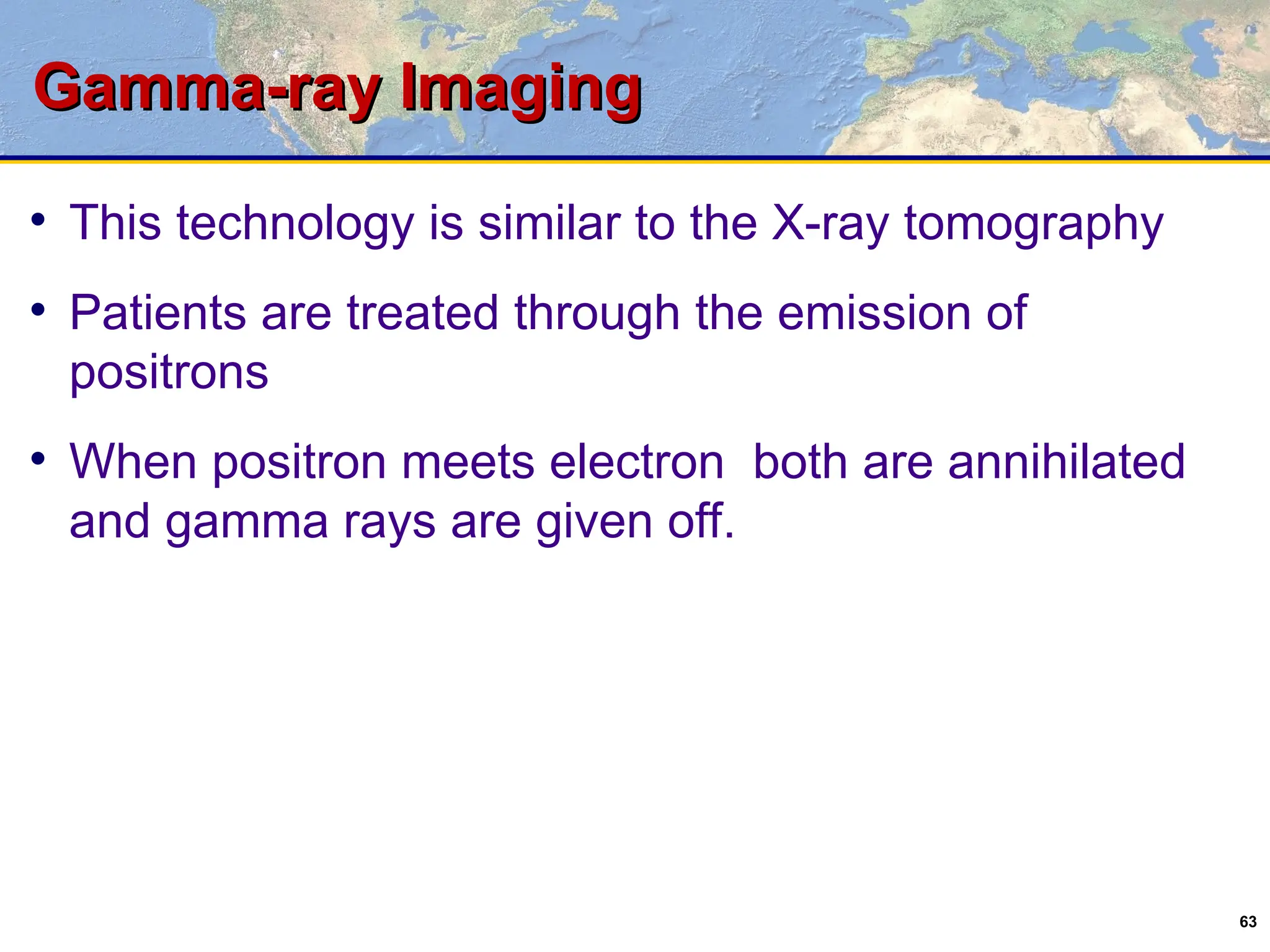 Gamma-ray Imaging

• This technology is similar to the X-ray tomography

• Patients are treated through the emission of positrons

• When positron meets electron  both are annihilated and gamma rays are given off.

63